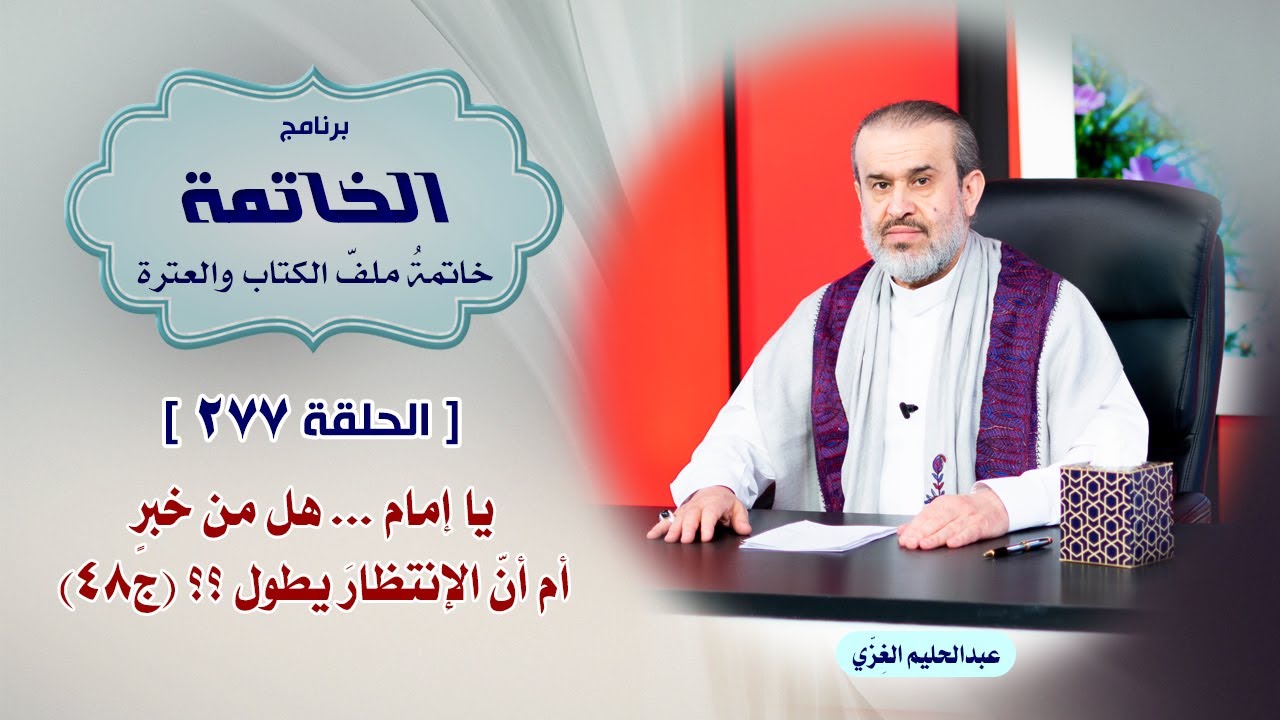 برنامج
الخاتمة
خاتمةُ ملفّ الكتاب والعترة

[ الحلقة ٢٧٧ ]

يا إمام ... هل من خبرٍ
أم أنّ الإنتظارَ يطول ؟؟ (ج٤٨)

عبدالحليم الغِزّي